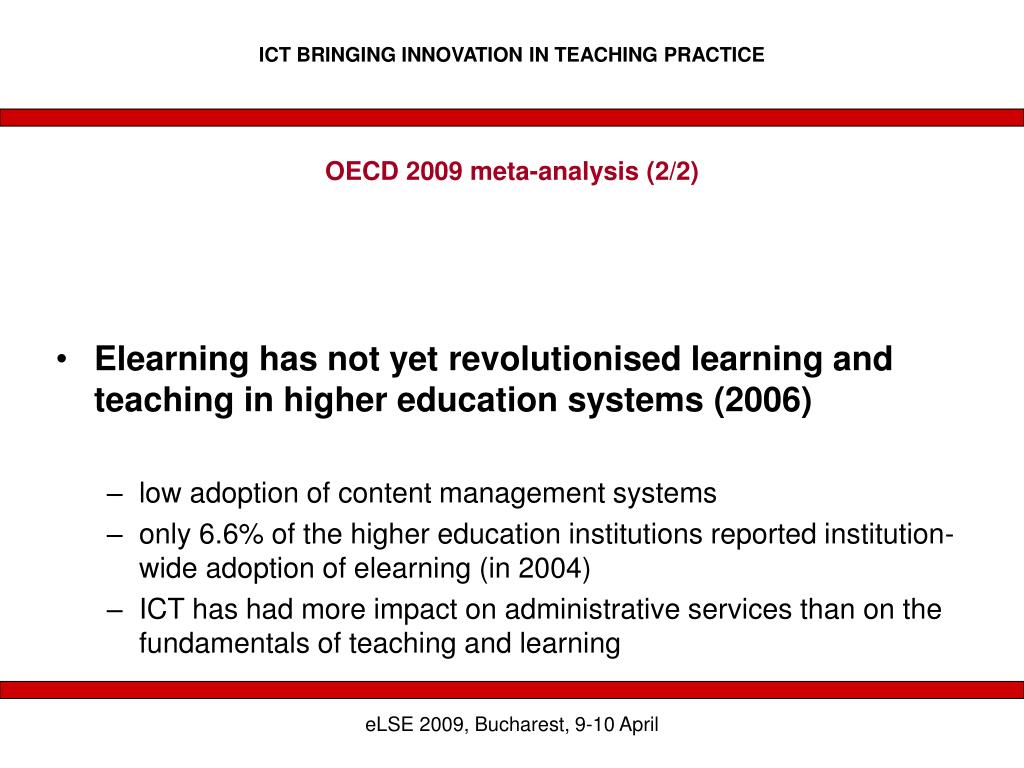 ICT BRINGING INNOVATION IN TEACHING PRACTICE

OECD 2009 meta-analysis (2/2)

• Elearning has not yet revolutionised learning and teaching in higher education systems (2006)

– low adoption of content management systems
– only 6.6% of the higher education institutions reported institution-wide adoption of elearning (in 2004)
– ICT has had more impact on administrative services than on the fundamentals of teaching and learning

eLSE 2009, Bucharest, 9-10 April